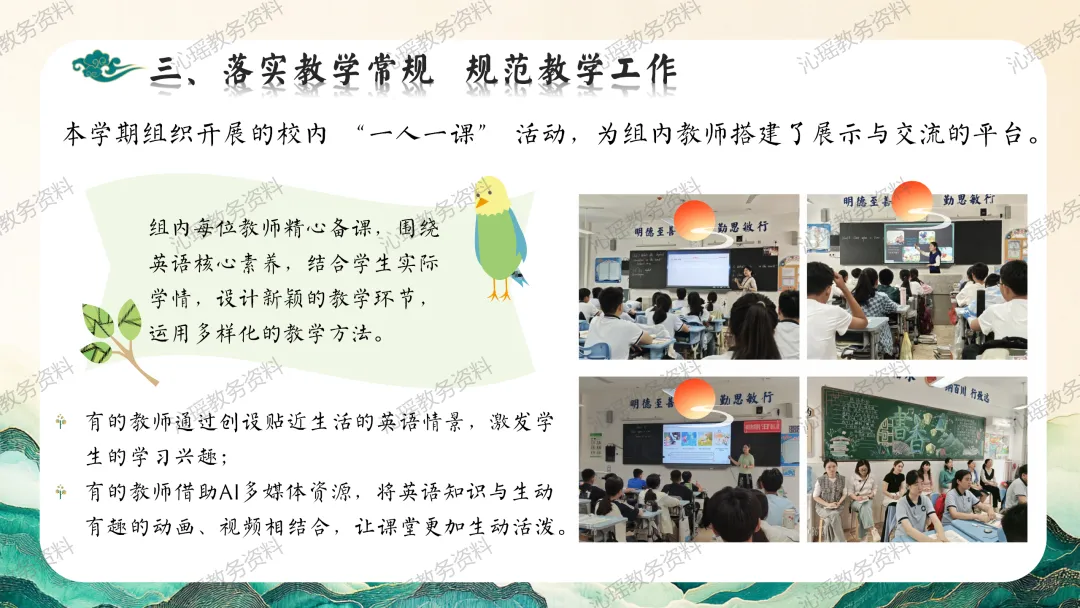 三、落实教学常规 规范教学工作

本学期组织开展的校内 “一人一课” 活动，为组内教师搭建了展示与交流的平台。

组内每位教师精心备课，围绕英语核心素养，结合学生实际学情，设计新颖的教学环节，运用多样化的教学方法。

有的教师通过创设贴近生活的英语情景，激发学生的学习兴趣；

有的教师借助AI多媒体资源，将英语知识与生动有趣的动画、视频相结合，让课堂更加生动活泼。

明德至善 勤思敏行

明德至善 勤思敏行

明德至善 勤思敏行

沁瑶教务资料